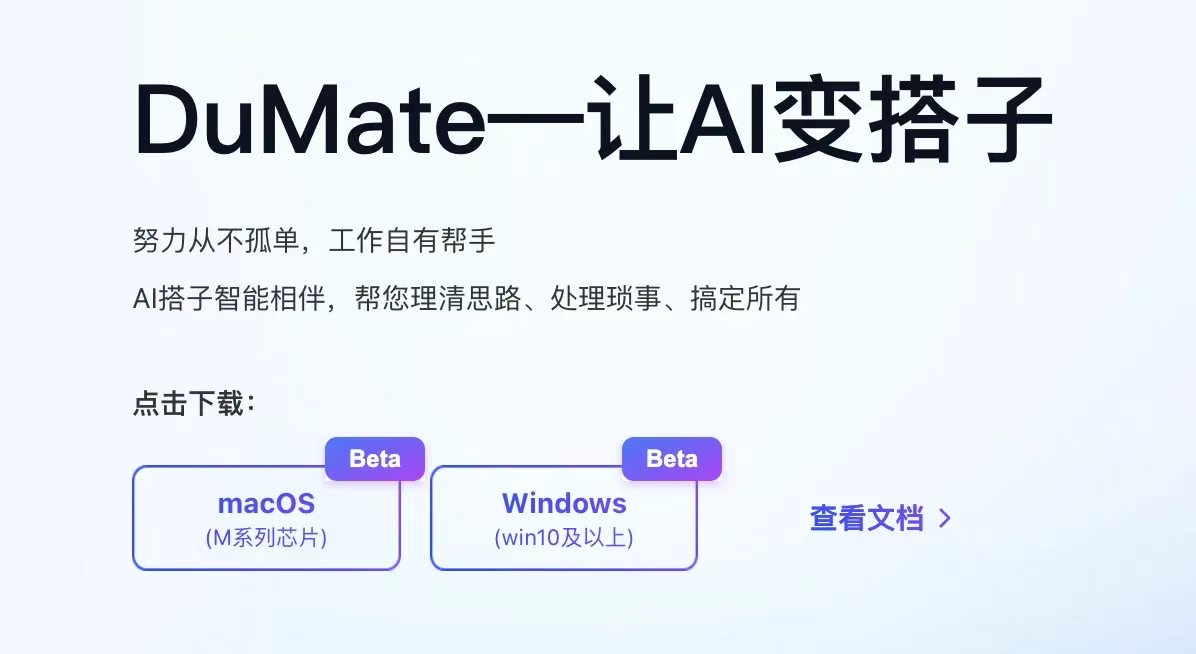 DuMate—让AI变搭子

努力从不孤单，工作自有帮手

AI搭子智能相伴，帮您理清思路、处理琐事、搞定所有

点击下载：

Beta
macOS
(M系列芯片)

Beta
Windows
(win10及以上)

查看文档 >